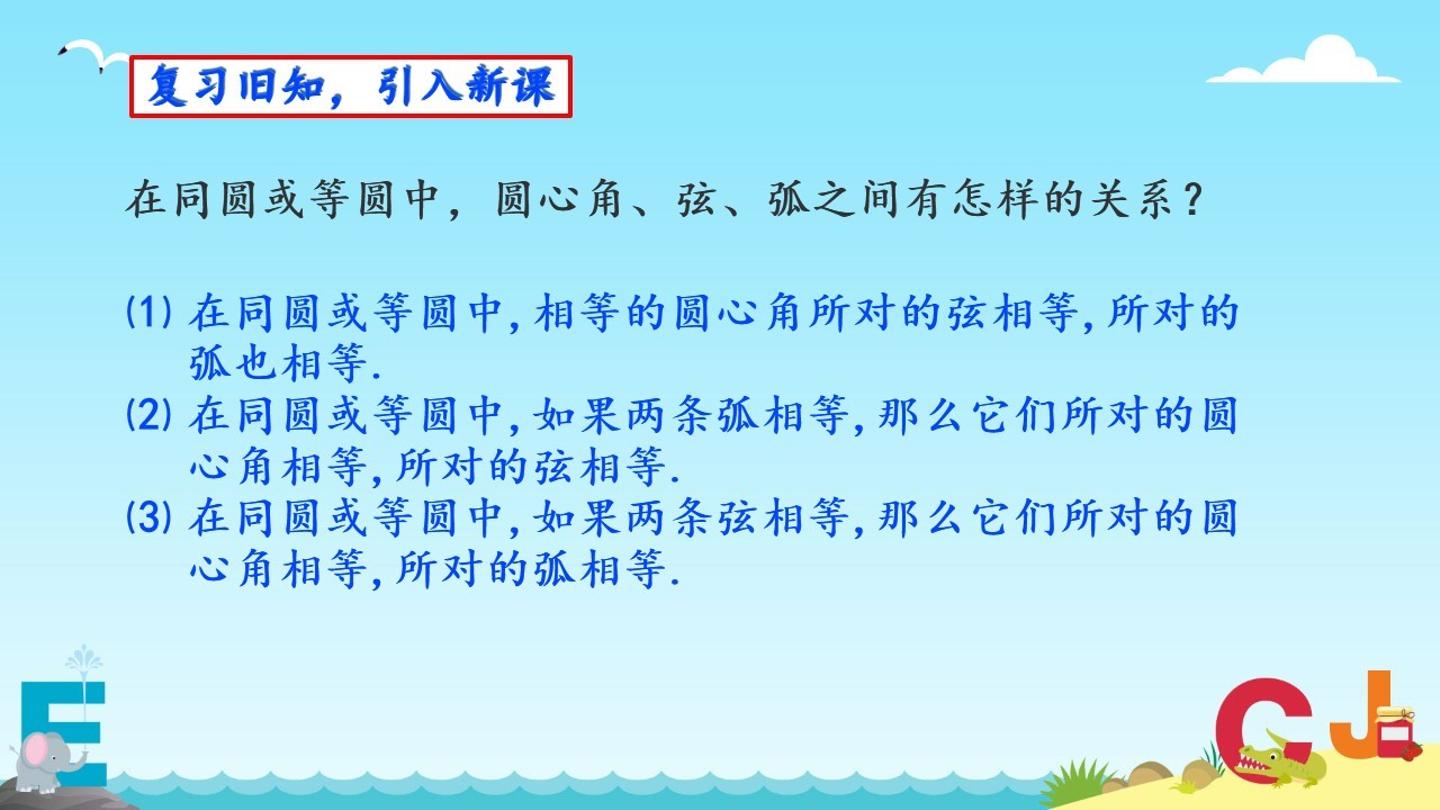 复习旧知，引入新课

在同圆或等圆中，圆心角、弦、弧之间有怎样的关系？

(1)在同圆或等圆中,相等的圆心角所对的弦相等,所对的弧也相等.
(2)在同圆或等圆中,如果两条弧相等,那么它们所对的圆心角相等,所对的弦相等.
(3)在同圆或等圆中,如果两条弦相等,那么它们所对的圆心角相等,所对的弧相等.

E
C
J